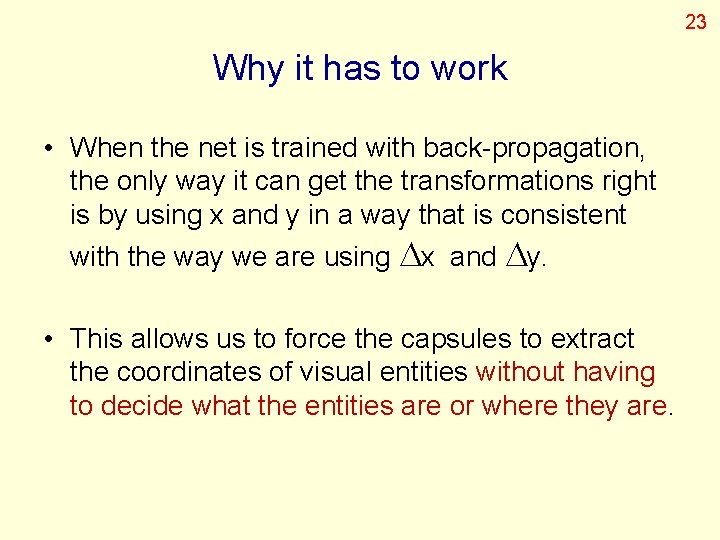 23

Why it has to work

• When the net is trained with back-propagation, the only way it can get the transformations right is by using x and y in a way that is consistent with the way we are using $\Delta x$ and $\Delta y$.

• This allows us to force the capsules to extract the coordinates of visual entities without having to decide what the entities are or where they are.